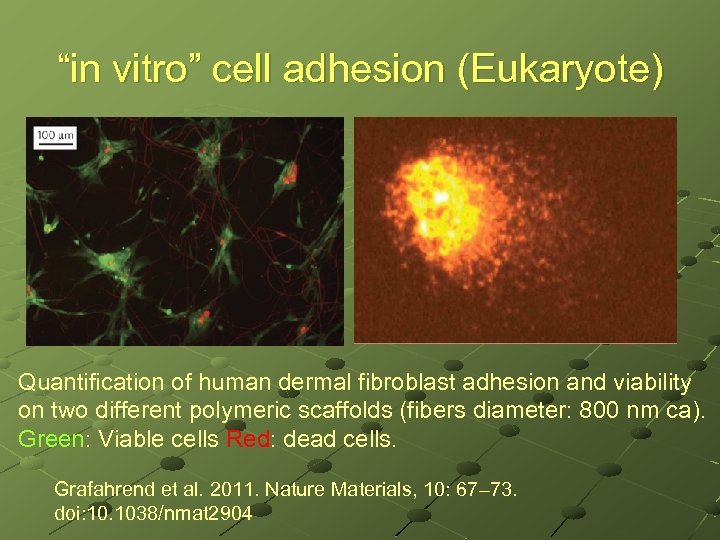 “in vitro” cell adhesion (Eukaryote)

100 μm

Quantification of human dermal fibroblast adhesion and viability on two different polymeric scaffolds (fibers diameter: 800 nm ca). Green: Viable cells Red: dead cells.

Grafahrend et al. 2011. Nature Materials, 10: 67–73. doi:10.1038/nmat2904